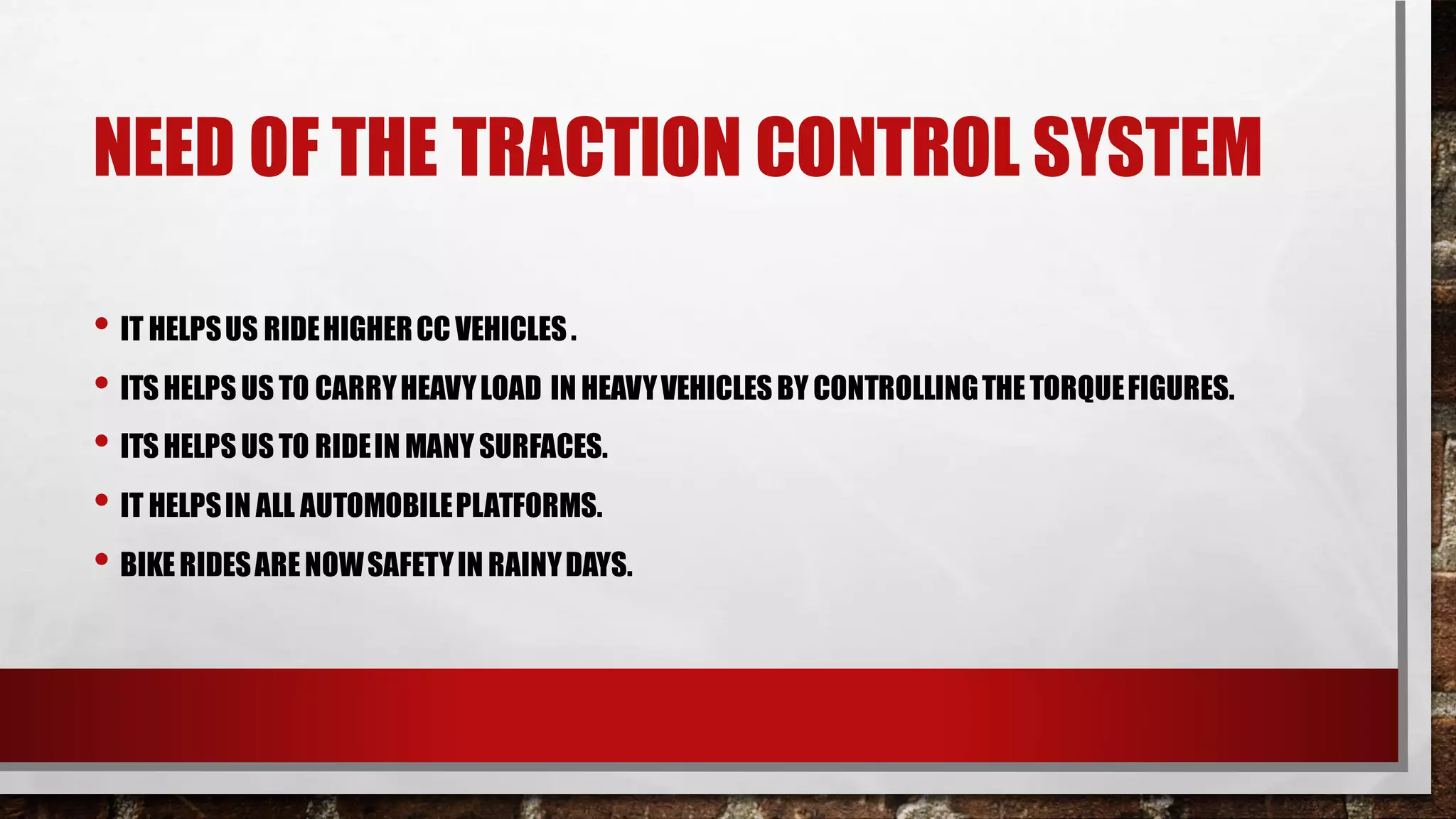 NEED OF THE TRACTION CONTROL SYSTEM

• IT HELPS US RIDE HIGHER CC VEHICLES .
• ITS HELPS US TO CARRY HEAVY LOAD IN HEAVY VEHICLES BY CONTROLLING THE TORQUE FIGURES.
• ITS HELPS US TO RIDE IN MANY SURFACES.
• IT HELPS IN ALL AUTOMOBILE PLATFORMS.
• BIKE RIDES ARE NOW SAFETY IN RAINY DAYS.